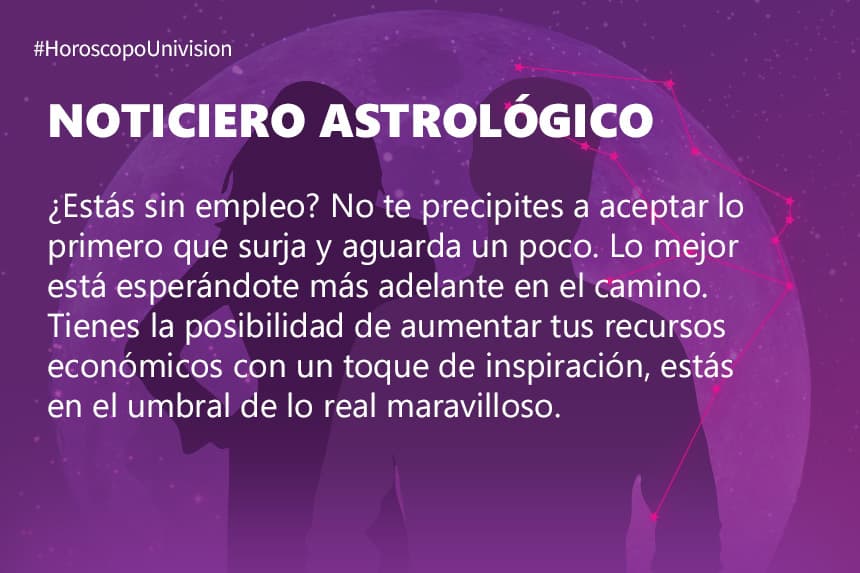 #HoroscopoUnivision

NOTICIERO ASTROLÓGICO

¿Estás sin empleo? No te precipites a aceptar lo primero que surja y aguarda un poco. Lo mejor está esperándote más adelante en el camino. Tienes la posibilidad de aumentar tus recursos económicos con un toque de inspiración, estás en el umbral de lo real maravilloso.